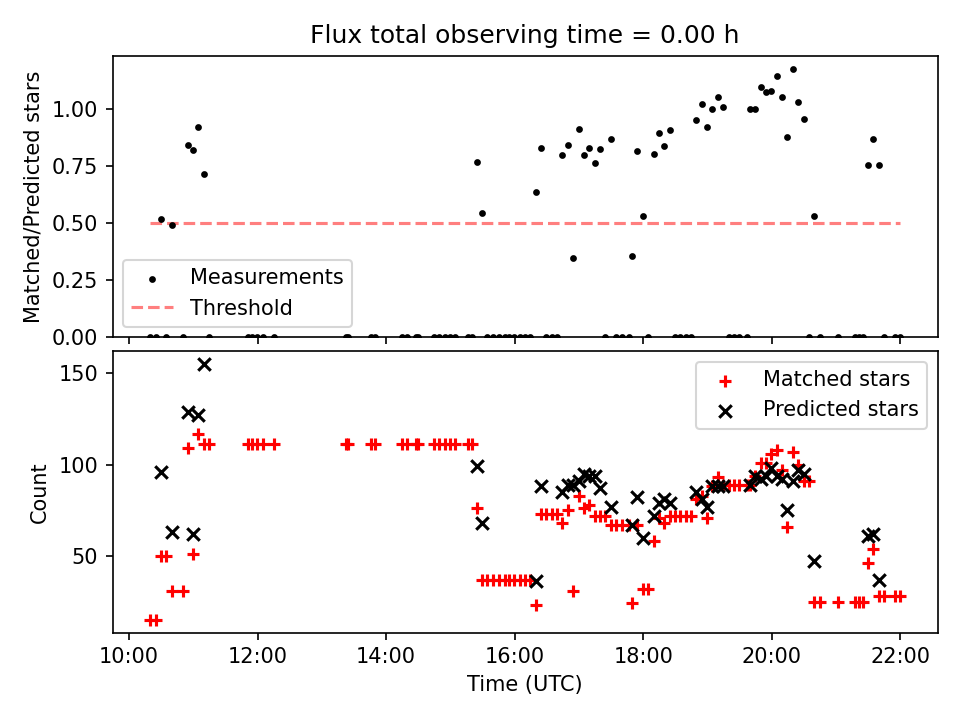 Flux total observing time = 0.00 h

Matched/Predicted stars

1.00
0.75
0.50
0.25
0.00

Measurements
Threshold

Count

150
100
50

Matched stars
Predicted stars

10:00
12:00
14:00
16:00
18:00
20:00
22:00

Time (UTC)